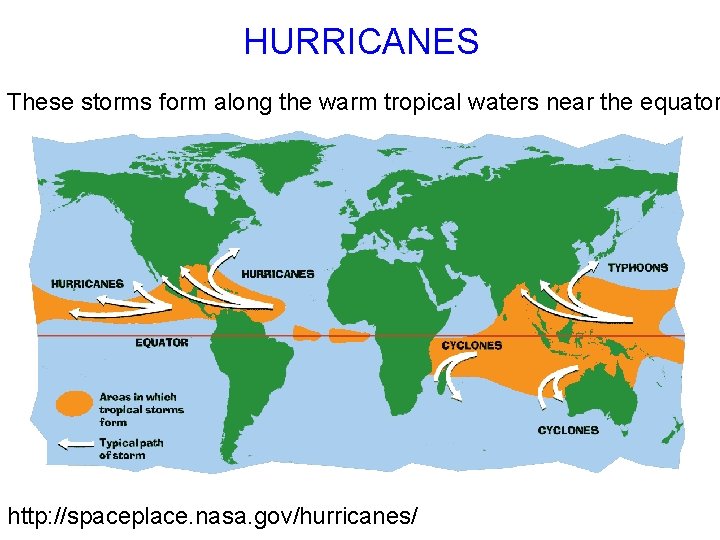 HURRICANES

These storms form along the warm tropical waters near the equator

HURRICANES
HURRICANES
TYPHOONS
EQUATOR
CYCLONES
CYCLONES
Areas in which tropical storms form
Typical path of storm

http://spaceplace.nasa.gov/hurricanes/